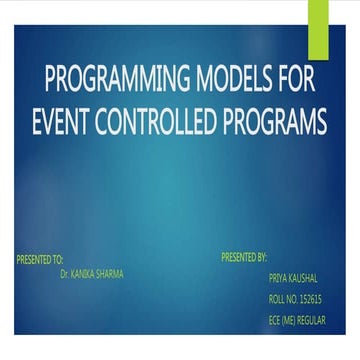 PROGRAMMING MODELS FOR EVENT CONTROLLED PROGRAMS

PRESENTED TO:
Dr. KANIKA SHARMA

PRESENTED BY:
PRIYA KAUSHAL
ROLL NO. 152615
ECE (ME) REGULAR